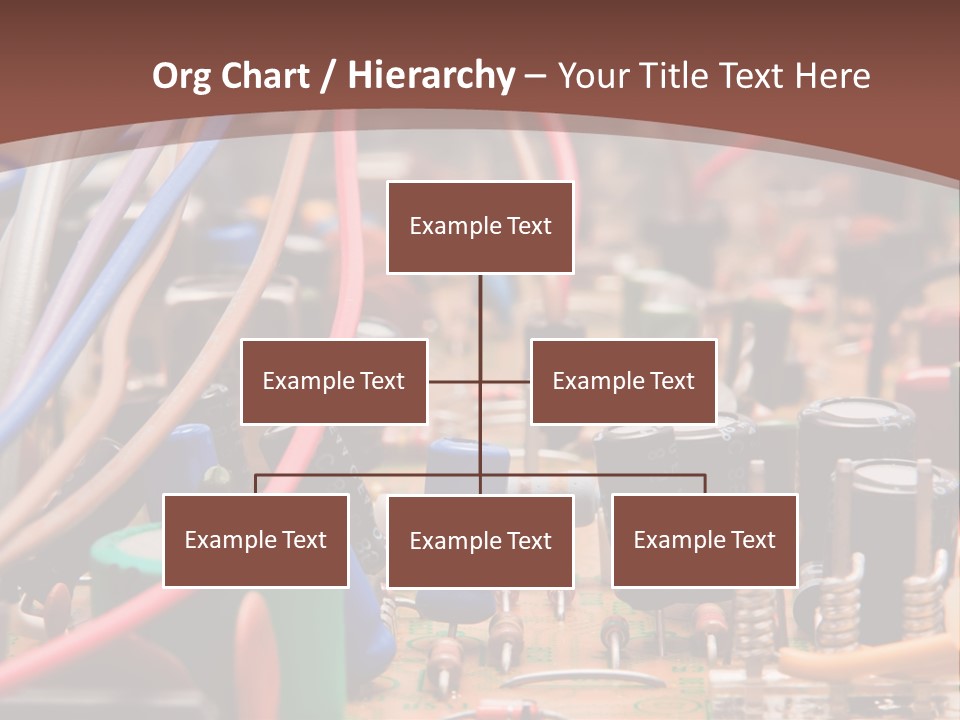 Org Chart / Hierarchy – Your Title Text Here

Example Text

Example Text

Example Text

Example Text

Example Text

Example Text